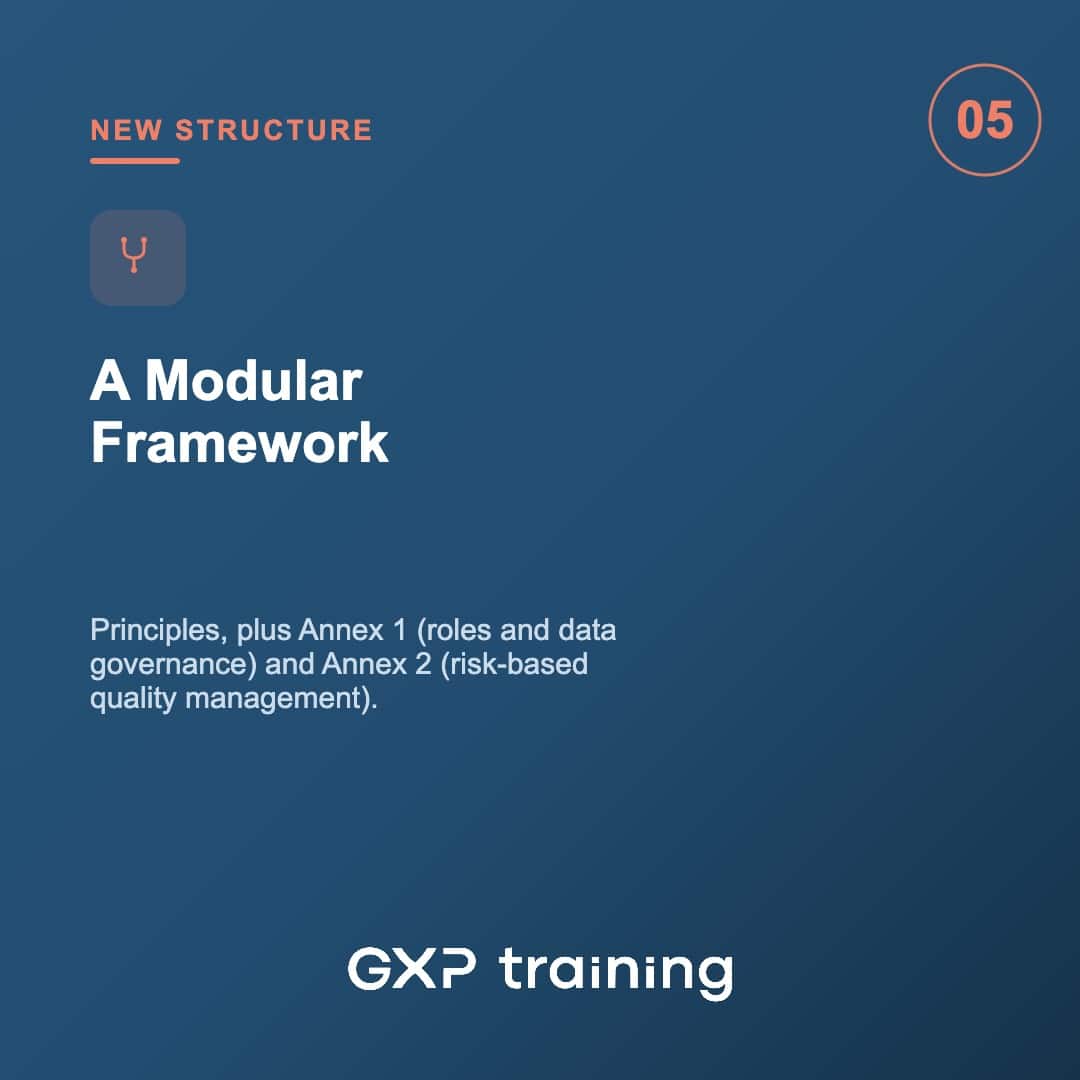 NEW STRUCTURE

05

A Modular Framework

Principles, plus Annex 1 (roles and data governance) and Annex 2 (risk-based quality management).

GXP training